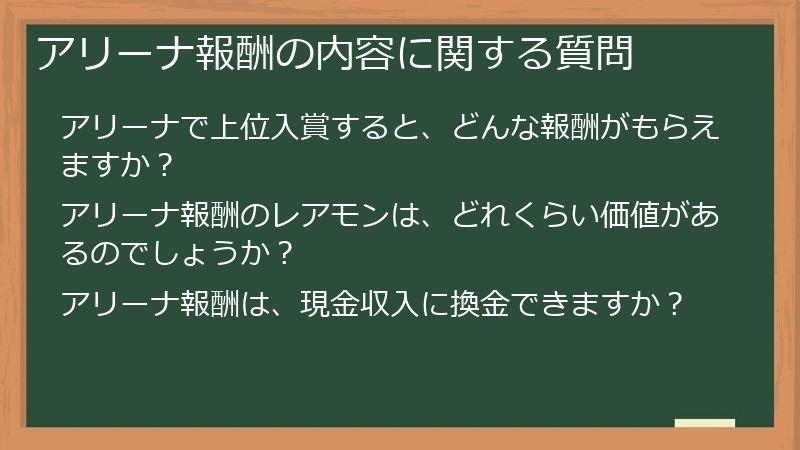 アリーナ報酬の内容に関する質問

アリーナで上位入賞すると、どんな報酬がもらえますか？

アリーナ報酬のレアモンは、どれくらい価値があるのでしょうか？

アリーナ報酬は、現金収入に換金できますか？